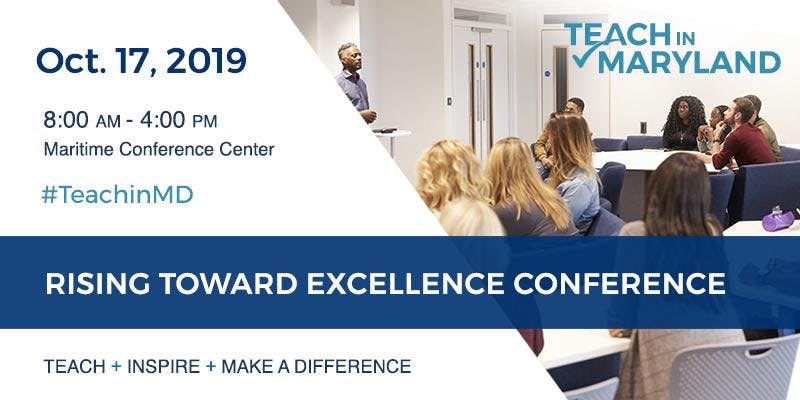 Oct. 17, 2019

8:00 AM - 4:00 PM
Maritime Conference Center

#TeachinMD

TEACH IN MARYLAND

RISING TOWARD EXCELLENCE CONFERENCE

TEACH + INSPIRE + MAKE A DIFFERENCE